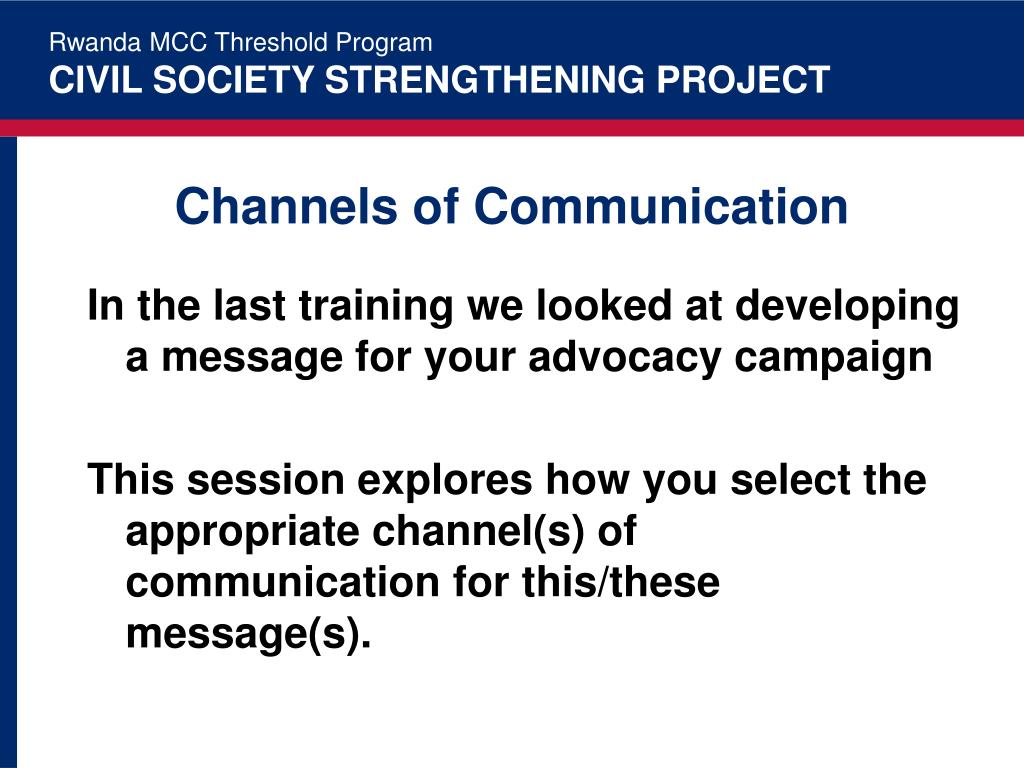 Rwanda MCC Threshold Program
CIVIL SOCIETY STRENGTHENING PROJECT

Channels of Communication

In the last training we looked at developing a message for your advocacy campaign

This session explores how you select the appropriate channel(s) of communication for this/these message(s).